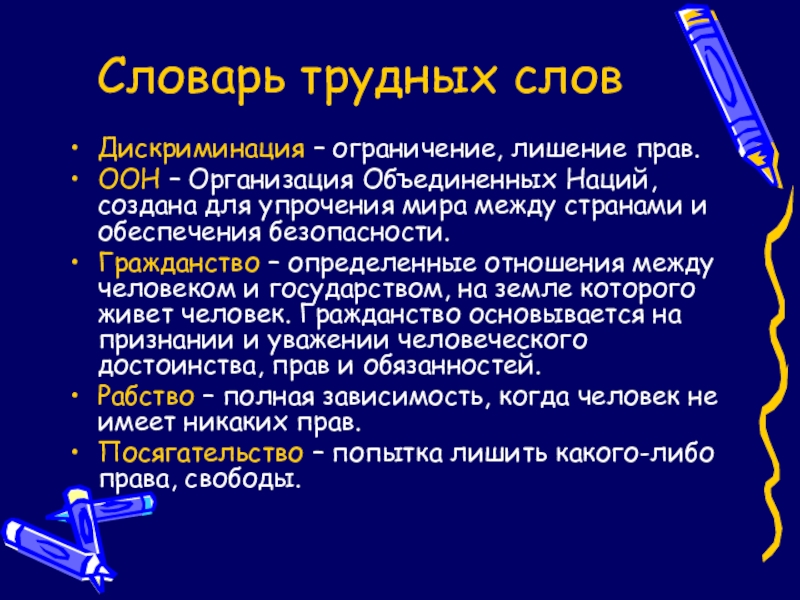 Словарь трудных слов

• Дискриминация – ограничение, лишение прав.
• ООН – Организация Объединенных Наций, создана для упрочения мира между странами и обеспечения безопасности.
• Гражданство – определенные отношения между человеком и государством, на земле которого живет человек. Гражданство основывается на признании и уважении человеческого достоинства, прав и обязанностей.
• Рабство – полная зависимость, когда человек не имеет никаких прав.
• Посягательство – попытка лишить какого-либо права, свободы.